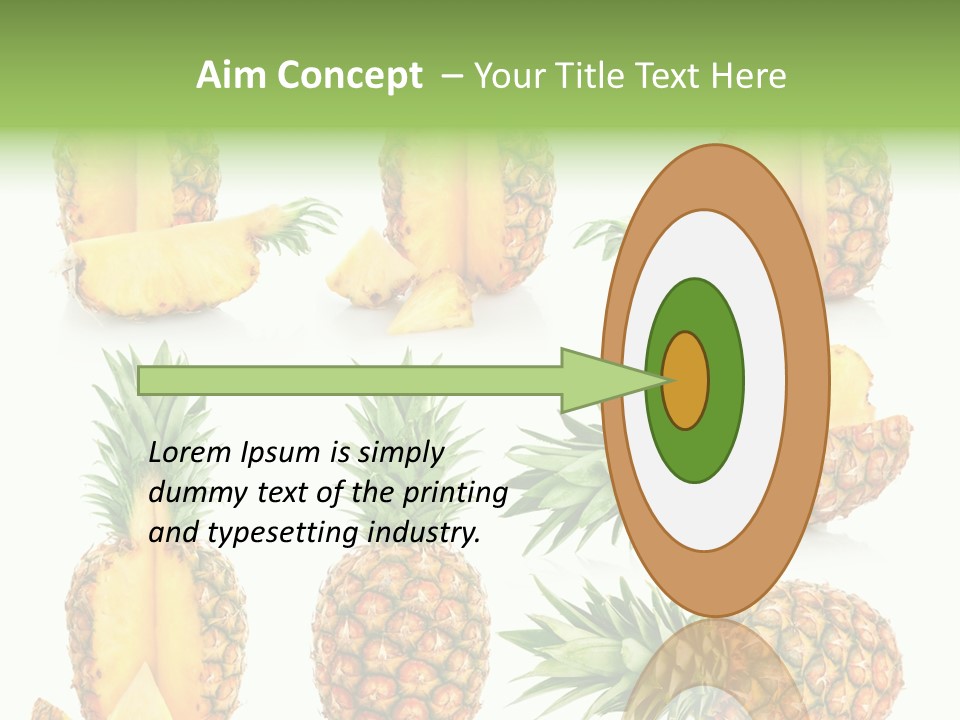 Aim Concept – Your Title Text Here

Lorem Ipsum is simply dummy text of the printing and typesetting industry.